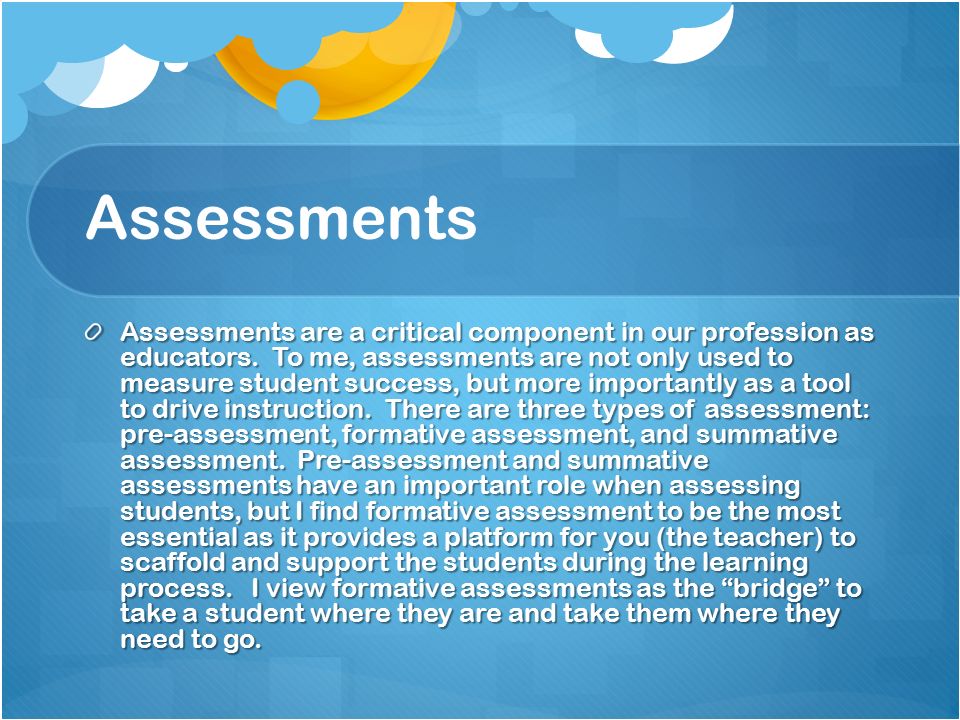 Assessments

Assessments are a critical component in our profession as educators. To me, assessments are not only used to measure student success, but more importantly as a tool to drive instruction. There are three types of assessment: pre-assessment, formative assessment, and summative assessment. Pre-assessment and summative assessments have an important role when assessing students, but I find formative assessment to be the most essential as it provides a platform for you (the teacher) to scaffold and support the students during the learning process. I view formative assessments as the "bridge" to take a student where they are and take them where they need to go.